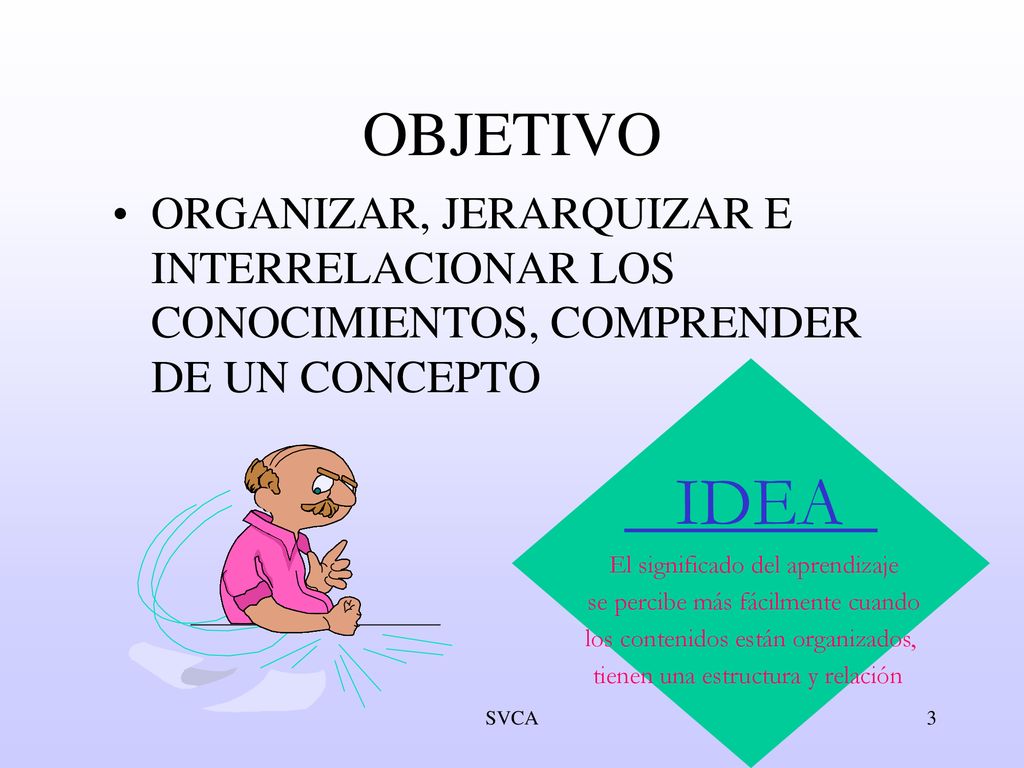 OBJETIVO

• ORGANIZAR, JERARQUIZAR E INTERRELACIONAR LOS CONOCIMIENTOS, COMPRENDER DE UN CONCEPTO

IDEA

El significado del aprendizaje se percibe más fácilmente cuando los contenidos están organizados, tienen una estructura y relación

SVCA

3